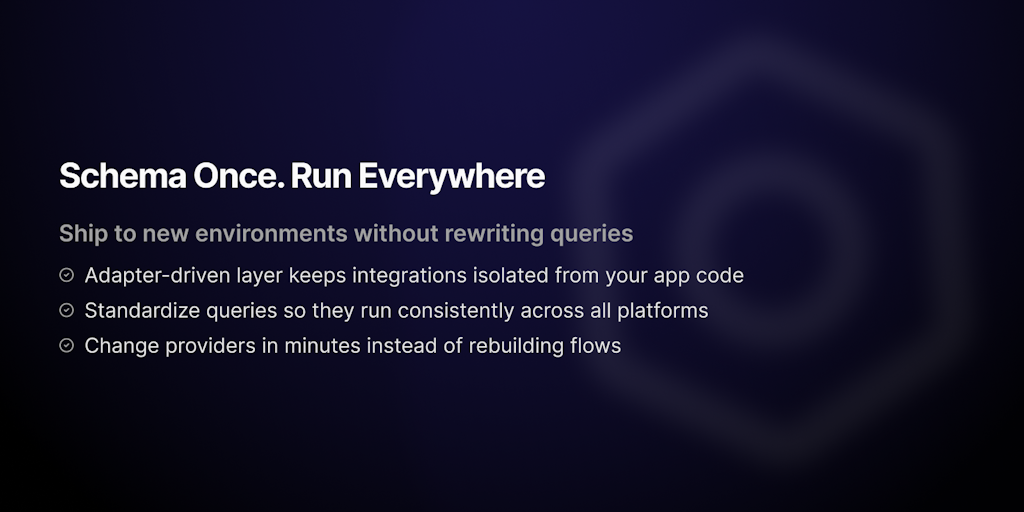 Schema Once. Run Everywhere

Ship to new environments without rewriting queries

Adapter-driven layer keeps integrations isolated from your app code

Standardize queries so they run consistently across all platforms

Change providers in minutes instead of rebuilding flows